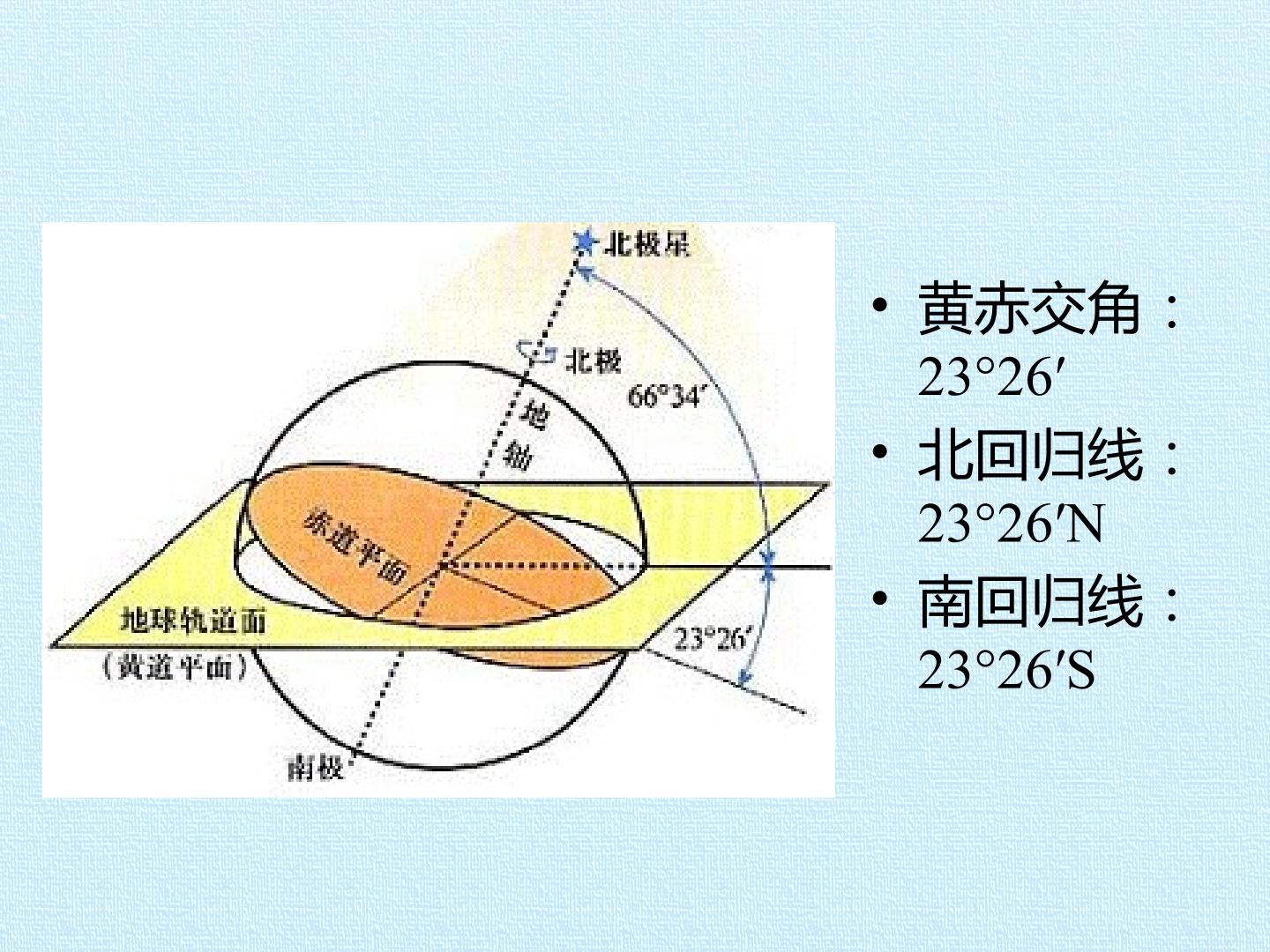 北极星

北极

66°34′

地轴

赤道平面

地球轨道面

（黄道平面）

23°26′

南极

• 黄赤交角：23°26′
• 北回归线：23°26′N
• 南回归线：23°26′S